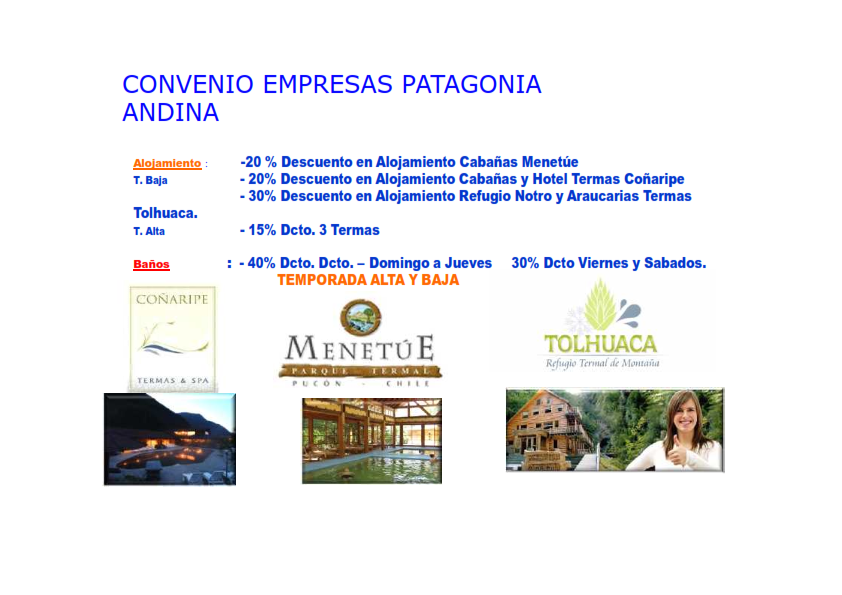 CONVENIO EMPRESAS PATAGONIA ANDINA

Alojamiento : -20 % Descuento en Alojamiento Cabañas Menetúe
T. Baja - 20% Descuento en Alojamiento Cabañas y Hotel Termas Coñaripe
- 30% Descuento en Alojamiento Refugio Notro y Araucarias Termas
Tolhuaca.
T. Alta - 15% Dcto. 3 Termas

Baños : - 40% Dcto. Dcto. – Domingo a Jueves 30% Dcto Viernes y Sabados.
TEMPORADA ALTA Y BAJA

COÑARIPE
TERMAS & SPA

MENETÚE
PARQUE TERMAL
PUCÓN - CHILE

TOLHUACA
Refugio Termal de Montaña